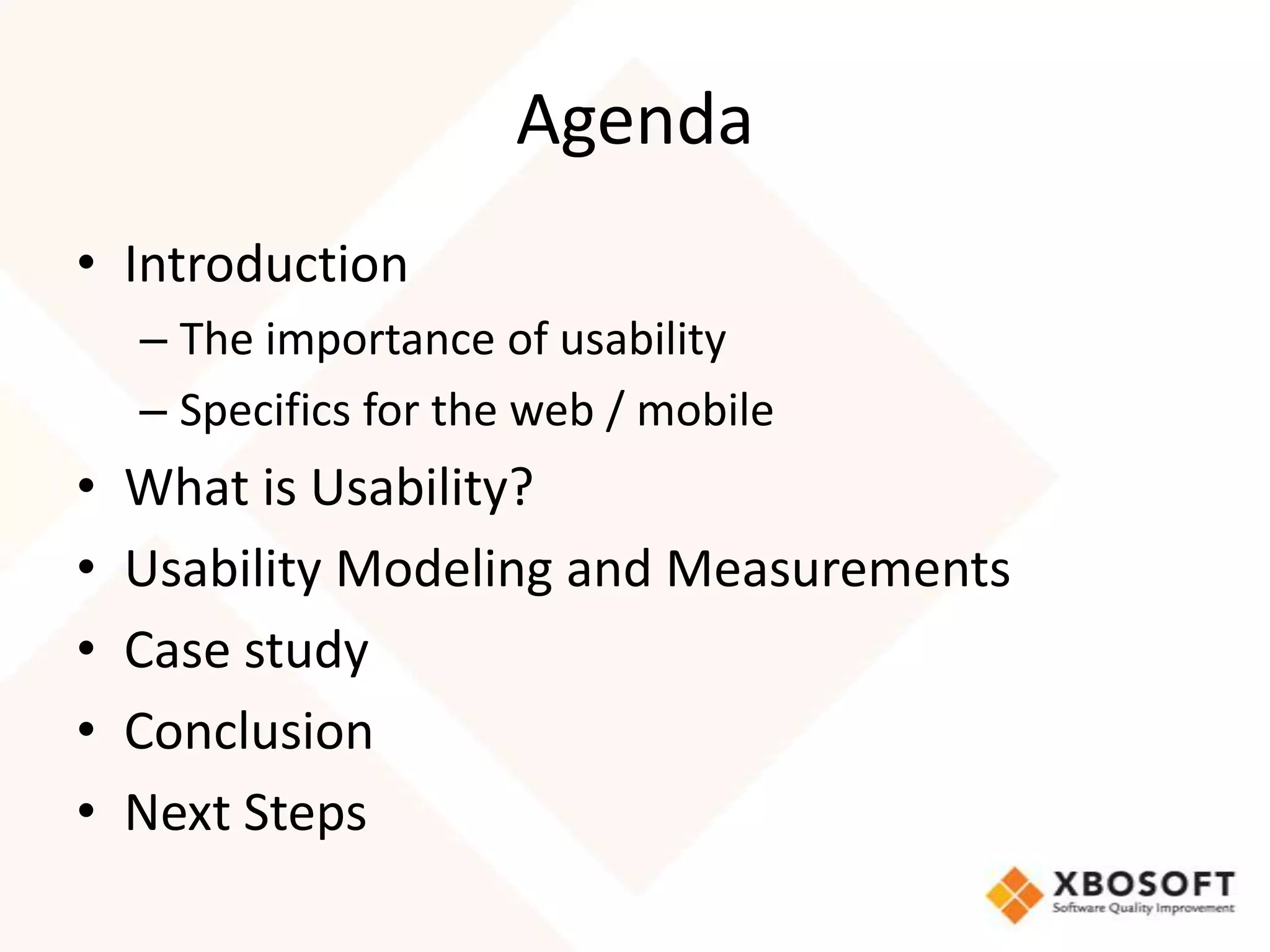 Agenda

• Introduction
– The importance of usability
– Specifics for the web / mobile
• What is Usability?
• Usability Modeling and Measurements
• Case study
• Conclusion
• Next Steps

XBOSOFT
Software Quality Improvement